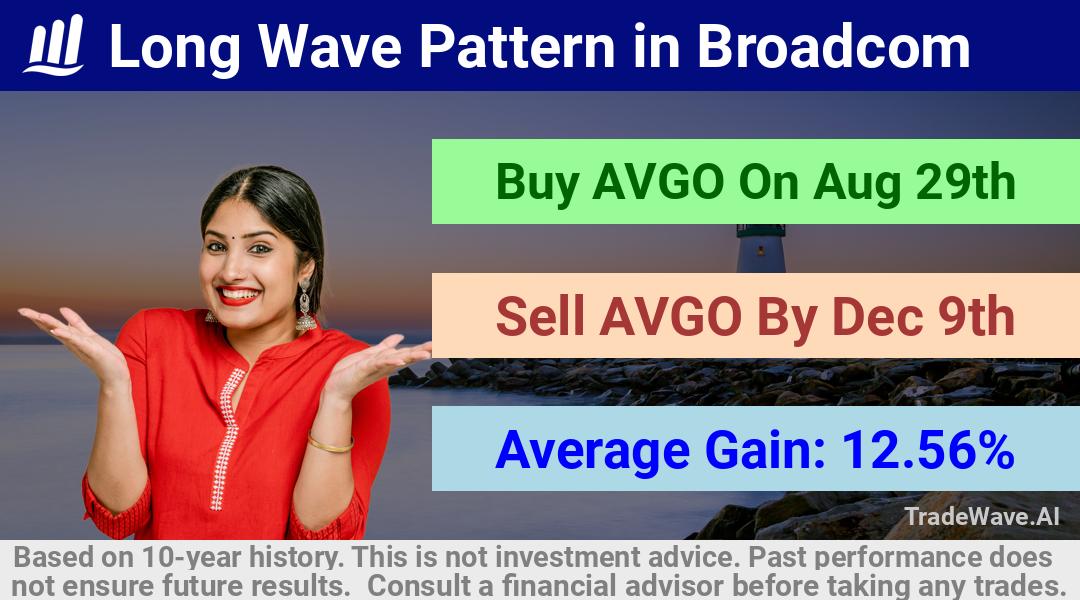 Long Wave Pattern in Broadcom

Buy AVGO On Aug 29th

Sell AVGO By Dec 9th

Average Gain: 12.56%

TradeWave.AI

Based on 10-year history. This is not investment advice. Past performance does not ensure future results. Consult a financial advisor before taking any trades.